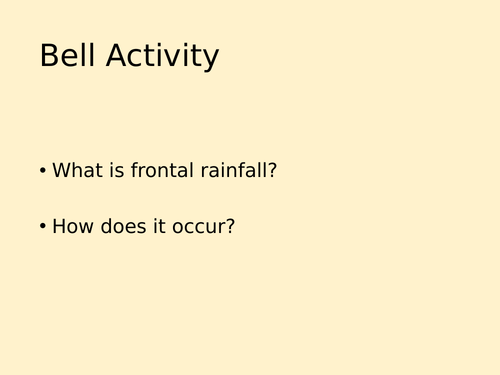 Bell Activity

• What is frontal rainfall?

• How does it occur?